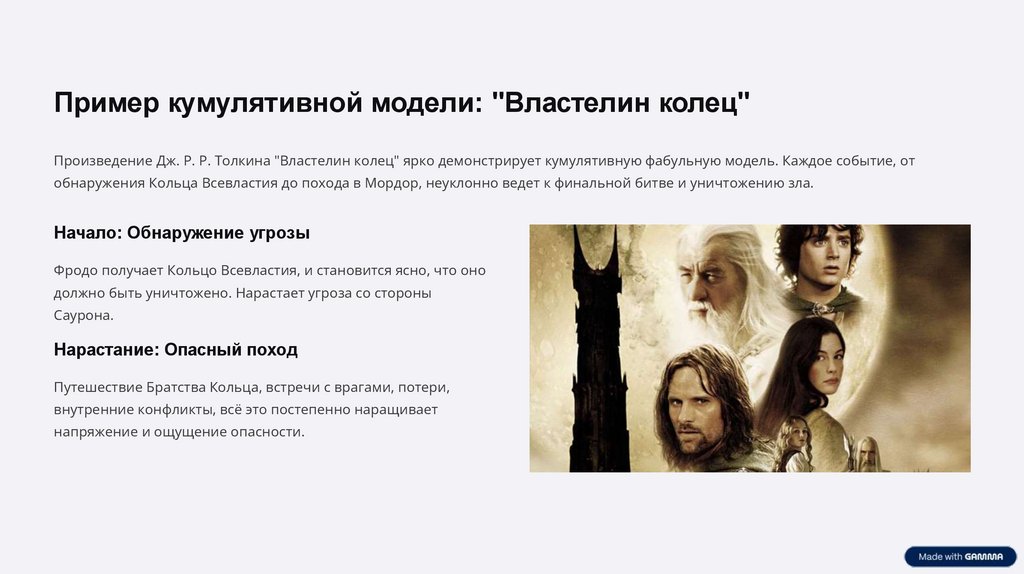 Пример кумулятивной модели: "Властелин колец"

Произведение Дж. Р. Р. Толкина "Властелин колец" ярко демонстрирует кумулятивную фабульную модель. Каждое событие, от обнаружения Кольца Всевластия до похода в Мордор, неуклонно ведет к финальной битве и уничтожению зла.

Начало: Обнаружение угрозы

Фродо получает Кольцо Всевластия, и становится ясно, что оно должно быть уничтожено. Нарастает угроза со стороны Саурона.

Нарастание: Опасный поход

Путешествие Братства Кольца, встречи с врагами, потери, внутренние конфликты, всё это постепенно наращивает напряжение и ощущение опасности.

Made with GAMMA